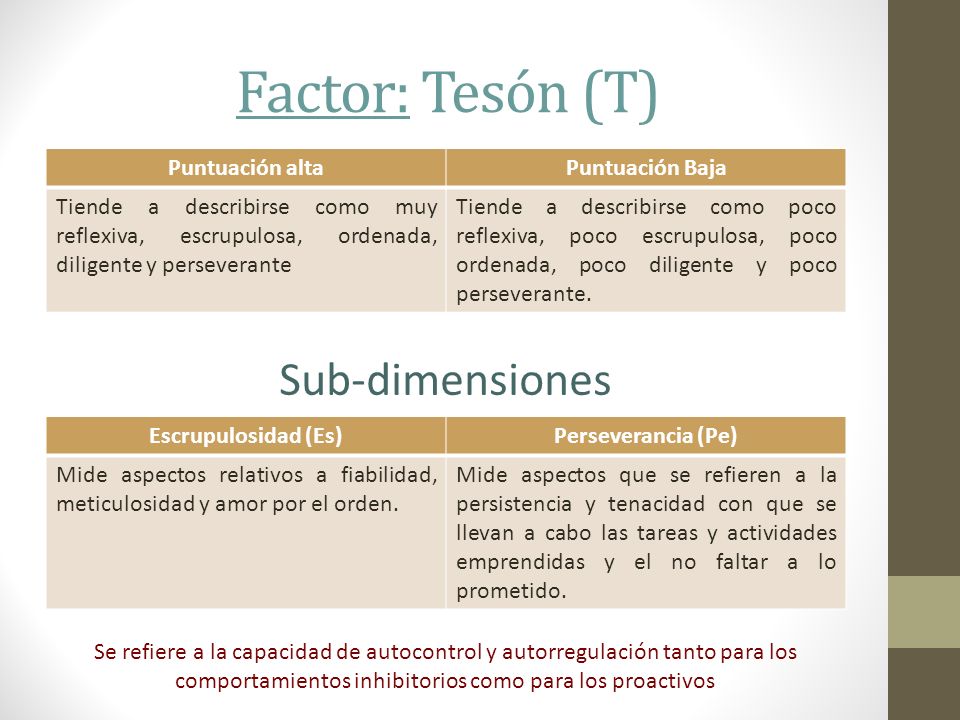 Factor: Tesón (T)

| Puntuación alta | Puntuación Baja |
|---|---|
| Tiende a describirse como muy reflexiva, escrupulosa, ordenada, diligente y perseverante | Tiende a describirse como poco reflexiva, poco escrupulosa, poco ordenada, poco diligente y poco perseverante. |

Sub-dimensiones

| Escrupulosidad (Es) | Perseverancia (Pe) |
|---|---|
| Mide aspectos relativos a fiabilidad, meticulosidad y amor por el orden. | Mide aspectos que se refieren a la persistencia y tenacidad con que se llevan a cabo las tareas y actividades emprendidas y el no faltar a lo prometido. |

Se refiere a la capacidad de autocontrol y autorregulación tanto para los comportamientos inhibitorios como para los proactivos